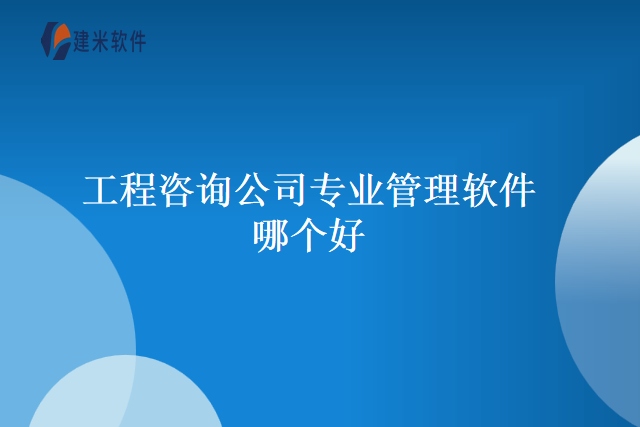 建米软件

工程咨询公司专业管理软件哪个好